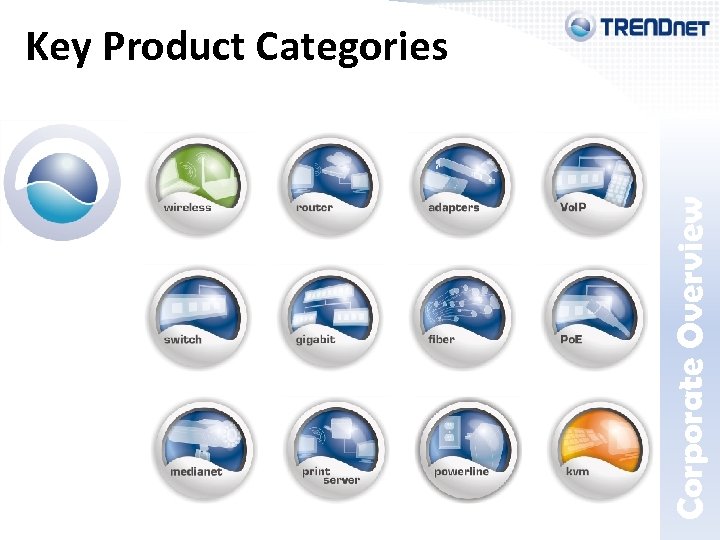 Key Product Categories

TRENDnet

wireless

router

adapters

VoIP

switch

gigabit

fiber

PoE

medianet

print server

powerline

kvm

Corporate Overview